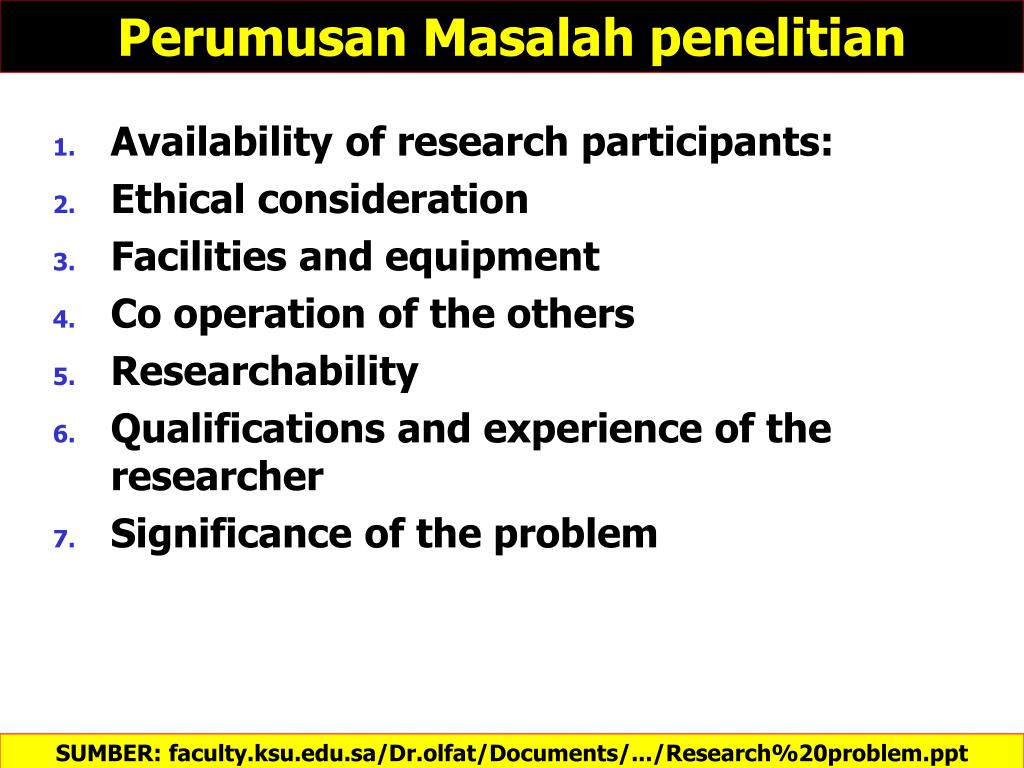 Perumusan Masalah penelitian

1. Availability of research participants:
2. Ethical consideration
3. Facilities and equipment
4. Co operation of the others
5. Researchability
6. Qualifications and experience of the researcher
7. Significance of the problem

SUMBER: faculty.ksu.edu.sa/Dr.olfat/Documents/.../Research%20problem.ppt